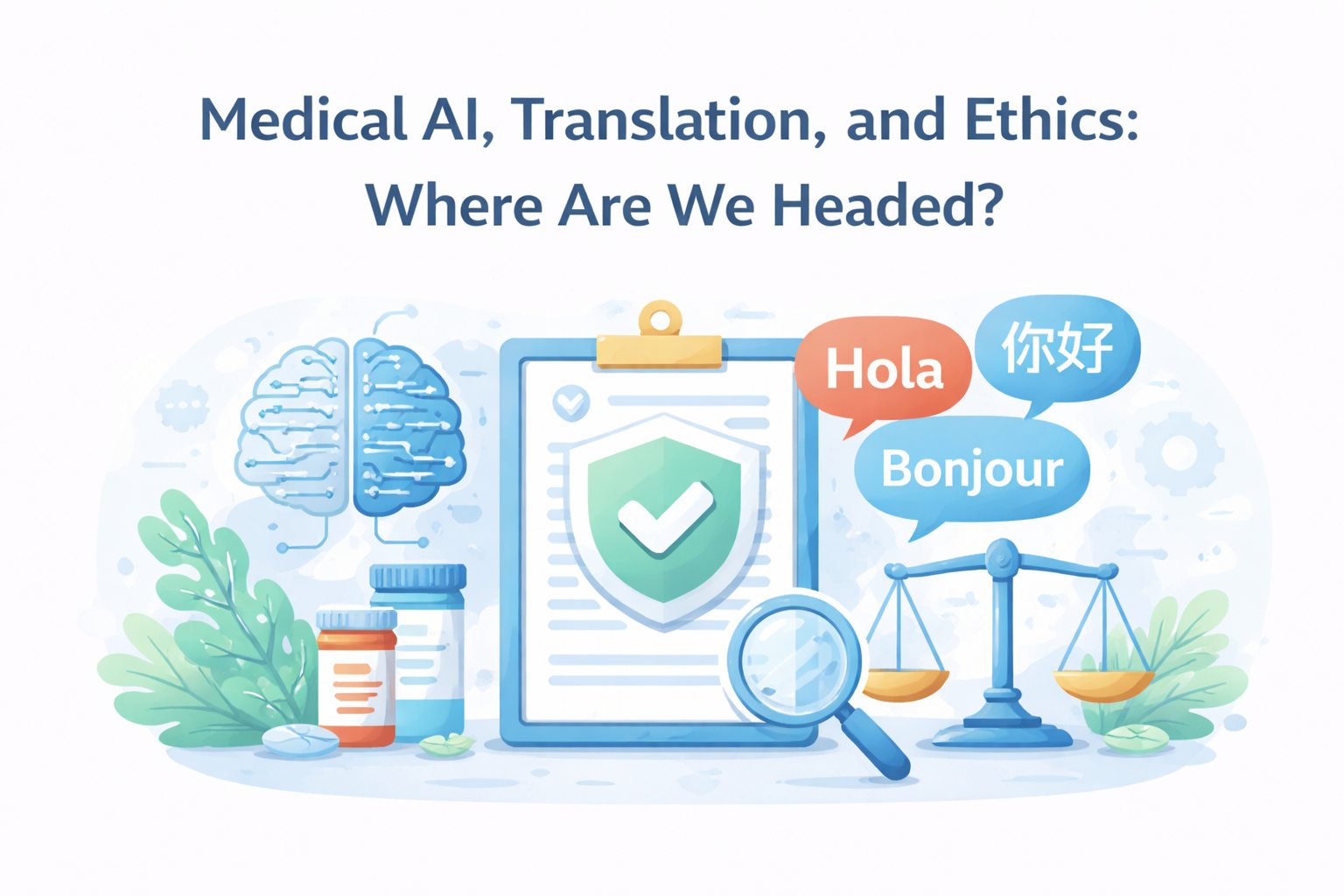 Medical AI, Translation, and Ethics: Where Are We Headed?

Hola

你好

Bonjour